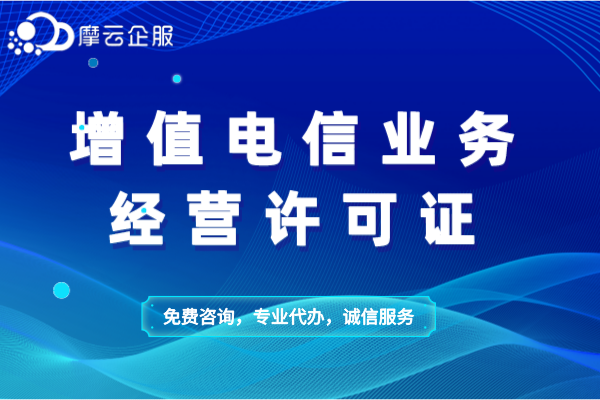 摩云企服

增值电信业务
经营许可证

免费咨询，专业代办，诚信服务